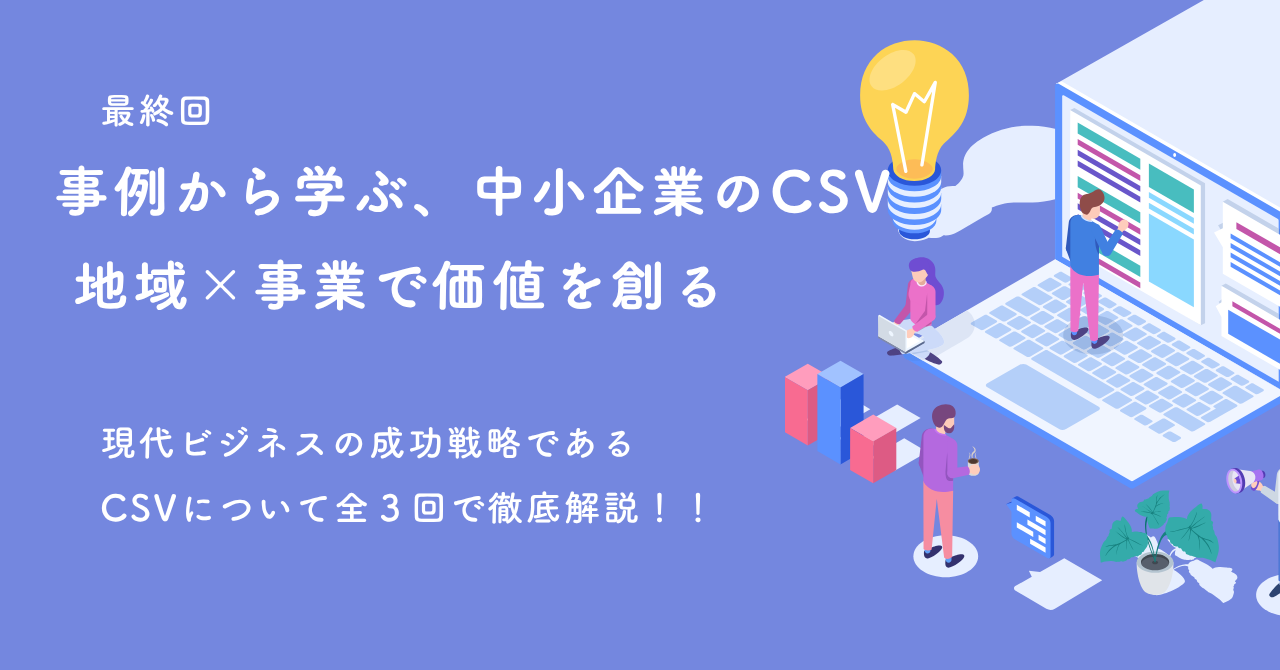 最終回

事例から学ぶ、中小企業のCSV

地域×事業で価値を創る

現代ビジネスの成功戦略である

CSVについて全３回で徹底解説！！